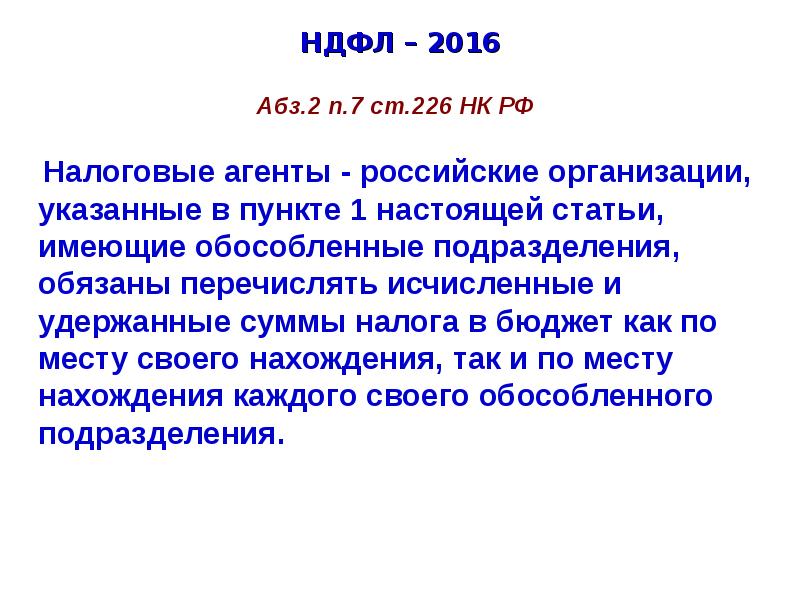 НДФЛ – 2016

Абз.2 п.7 ст.226 НК РФ

Налоговые агенты - российские организации, указанные в пункте 1 настоящей статьи, имеющие обособленные подразделения, обязаны перечислять исчисленные и удержанные суммы налога в бюджет как по месту своего нахождения, так и по месту нахождения каждого своего обособленного подразделения.